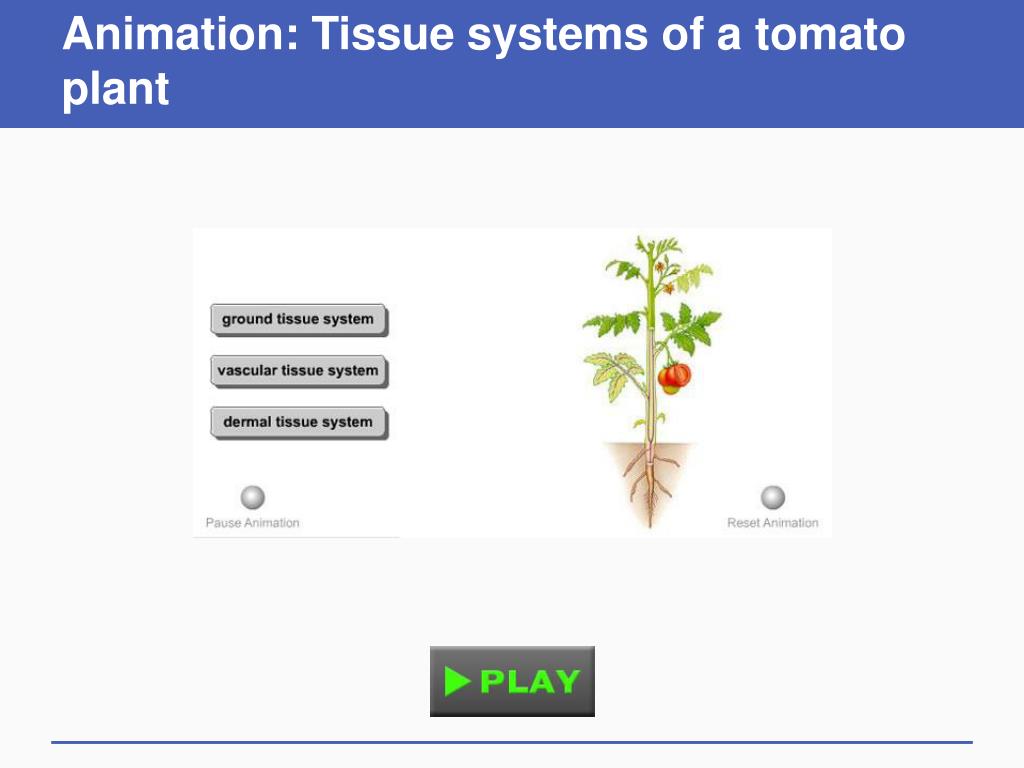 Animation: Tissue systems of a tomato plant

ground tissue system

vascular tissue system

dermal tissue system

Pause Animation

Reset Animation

PLAY